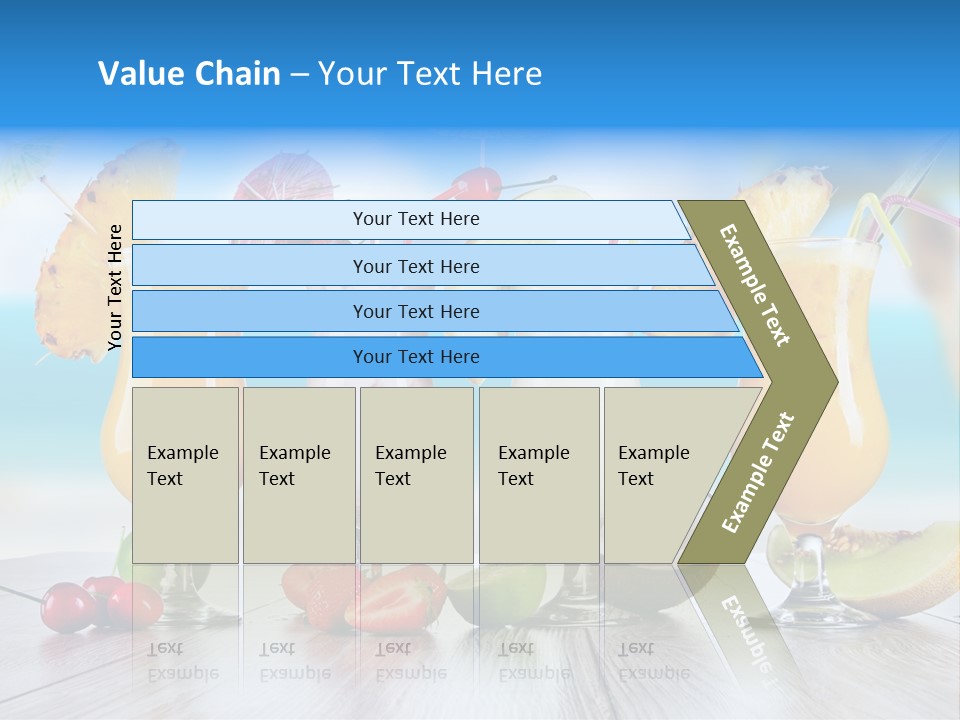 Value Chain – Your Text Here

Your Text Here

Your Text Here

Your Text Here

Your Text Here

Your Text Here

Example Text

Example Text

Example Text

Example Text

Example Text

Example Text

Example Text